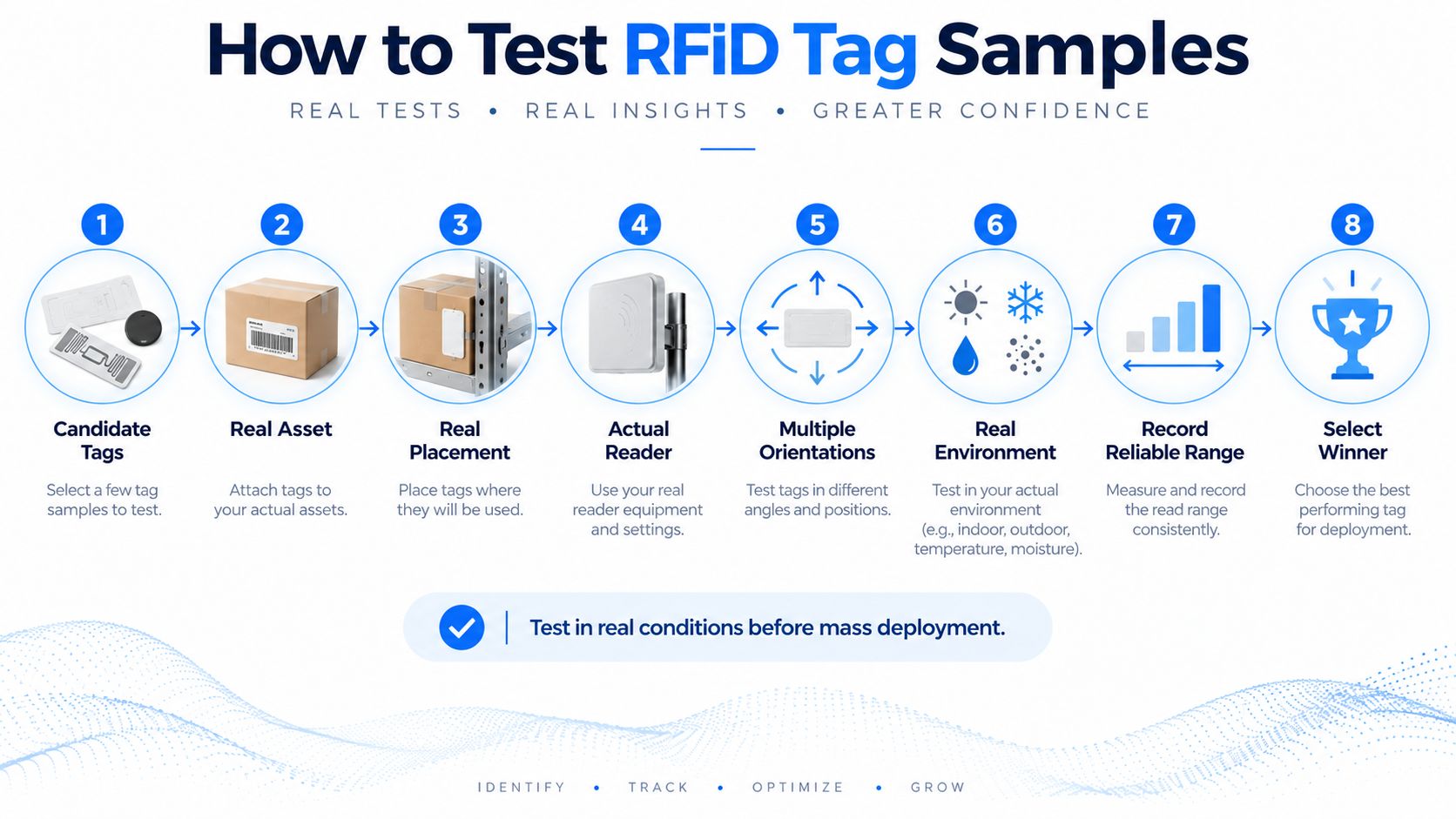 How to Test RFiD Tag Samples

REAL TESTS • REAL INSIGHTS • GREATER CONFIDENCE

1
Candidate Tags
Select a few tag samples to test.

2
Real Asset
Attach tags to your actual assets.

3
Real Placement
Place tags where they will be used.

4
Actual Reader
Use your real reader equipment and settings.

5
Multiple Orientations
Test tags in different angles and positions.

6
Real Environment
Test in your actual environment (e.g., indoor, outdoor, temperature, moisture).

7
Record Reliable Range
Measure and record the read range consistently.

8
Select Winner
Choose the best performing tag for deployment.

Test in real conditions before mass deployment.

IDENTIFY • TRACK • OPTIMIZE • GROW